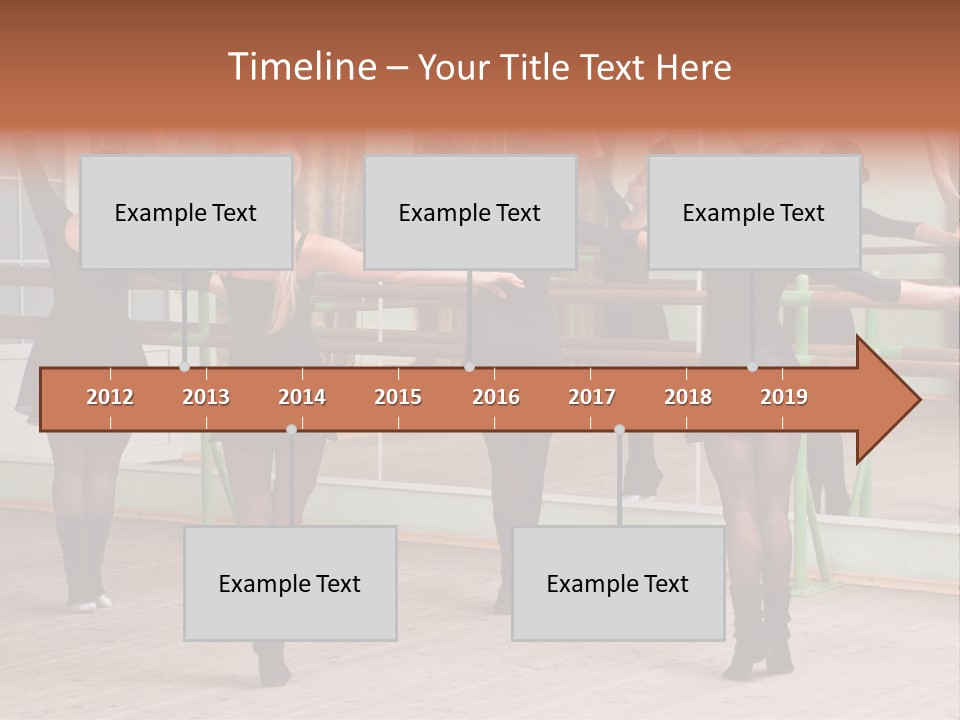 Timeline – Your Title Text Here

Example Text

Example Text

Example Text

2012 2013 2014 2015 2016 2017 2018 2019

Example Text

Example Text